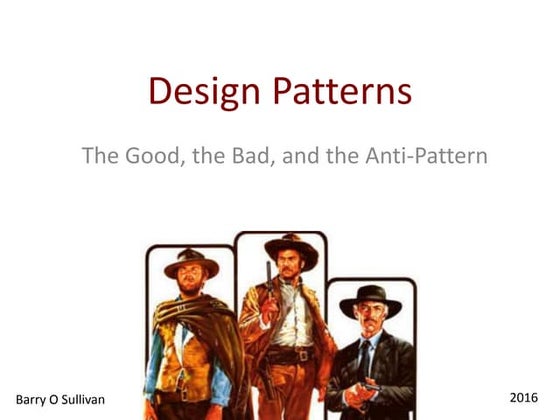 Design Patterns

The Good, the Bad, and the Anti-Pattern

Barry O Sullivan

2016